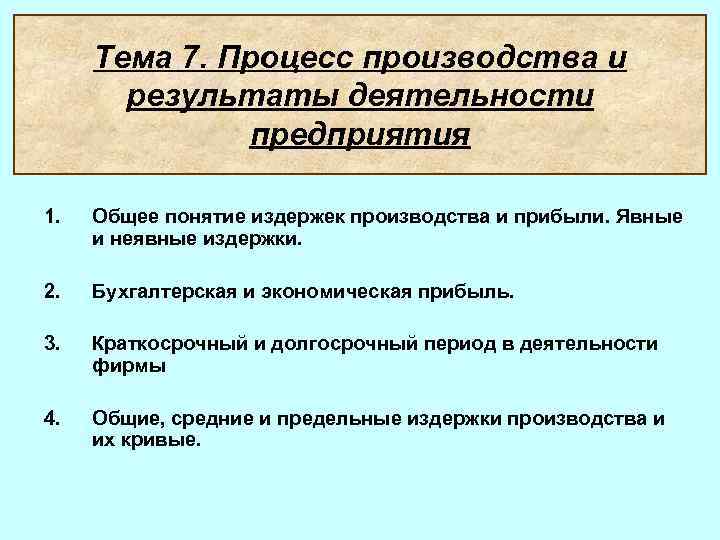 Тема 7. Процесс производства и результаты деятельности предприятия

1. Общее понятие издержек производства и прибыли. Явные и неявные издержки.

2. Бухгалтерская и экономическая прибыль.

3. Краткосрочный и долгосрочный период в деятельности фирмы

4. Общие, средние и предельные издержки производства и их кривые.